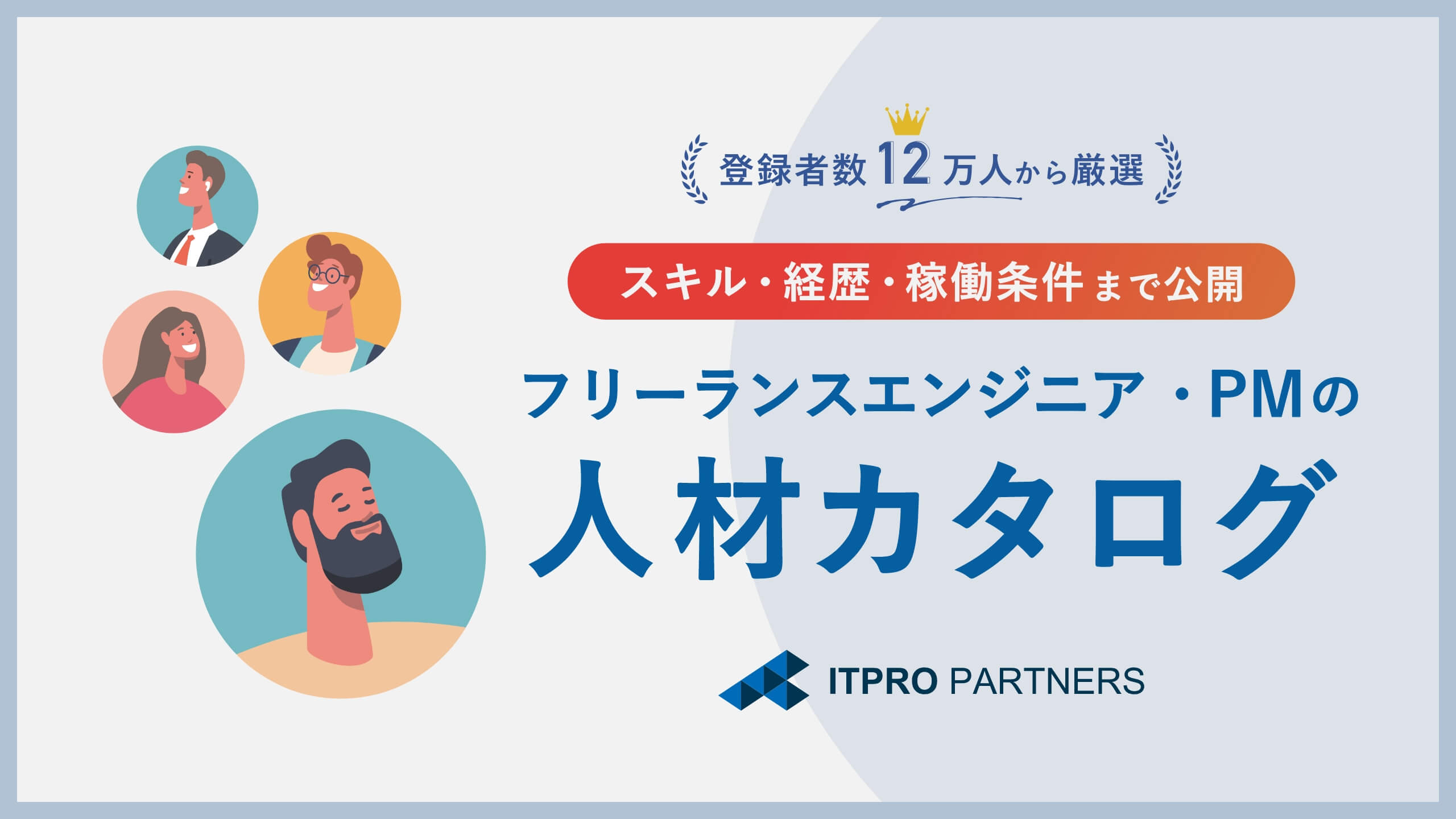 登録者数12万人から厳選

スキル・経歴・稼働条件まで公開

フリーランスエンジニア・PMの

人材カタログ

ITPRO PARTNERS